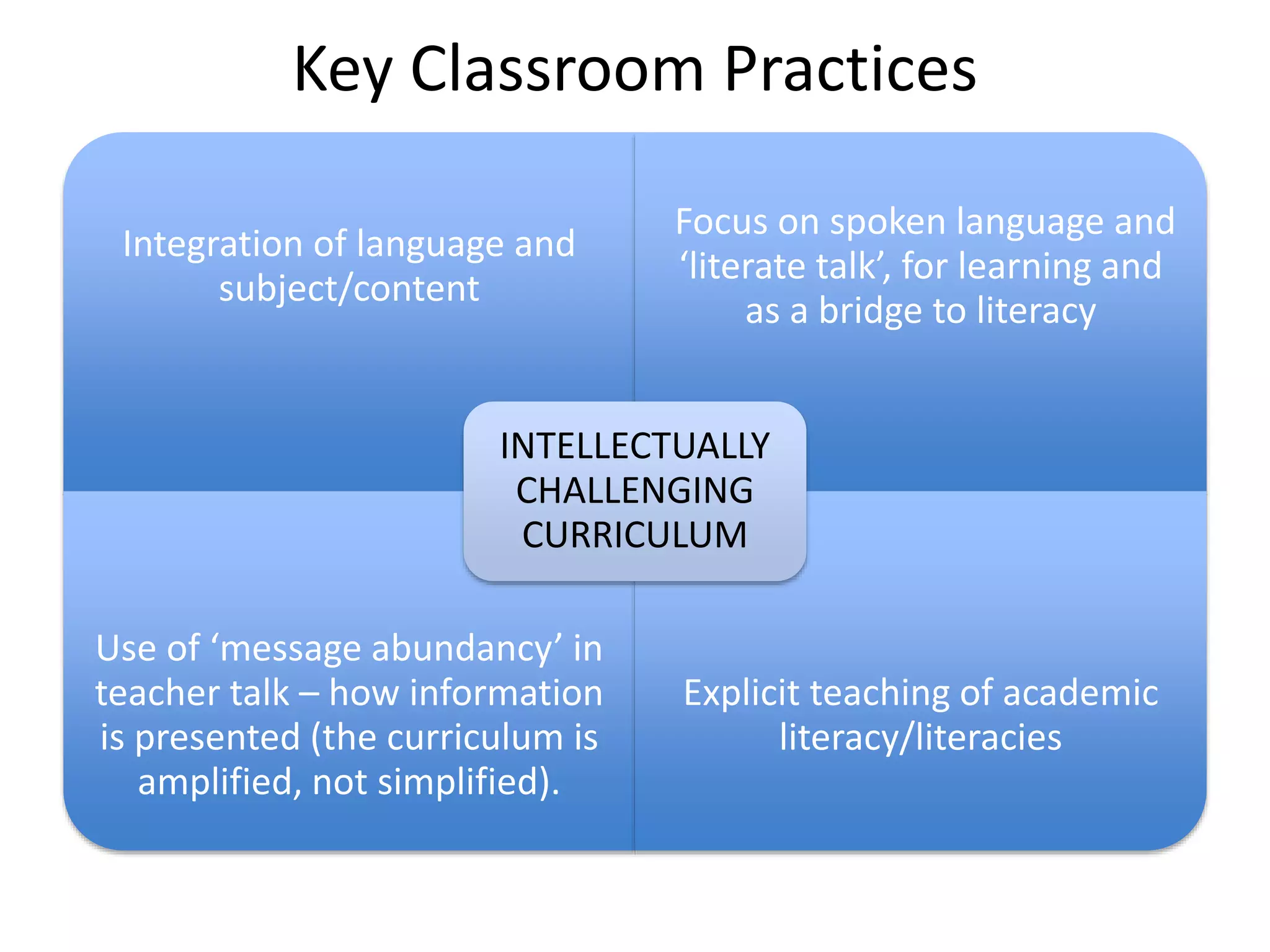 Key Classroom Practices

Integration of language and subject/content

Focus on spoken language and ‘literate talk’, for learning and as a bridge to literacy

INTELLECTUALLY CHALLENGING CURRICULUM

Use of ‘message abundancy’ in teacher talk – how information is presented (the curriculum is amplified, not simplified).

Explicit teaching of academic literacy/literacies